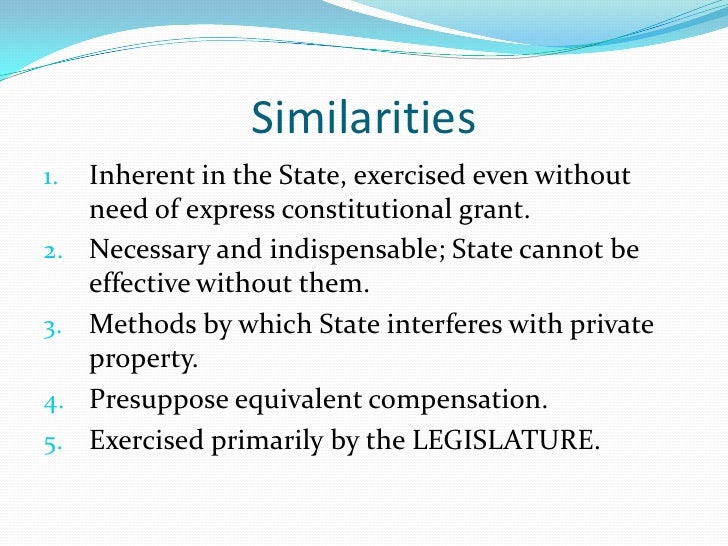 Similarities

1. Inherent in the State, exercised even without need of express constitutional grant.
2. Necessary and indispensable; State cannot be effective without them.
3. Methods by which State interferes with private property.
4. Presuppose equivalent compensation.
5. Exercised primarily by the LEGISLATURE.